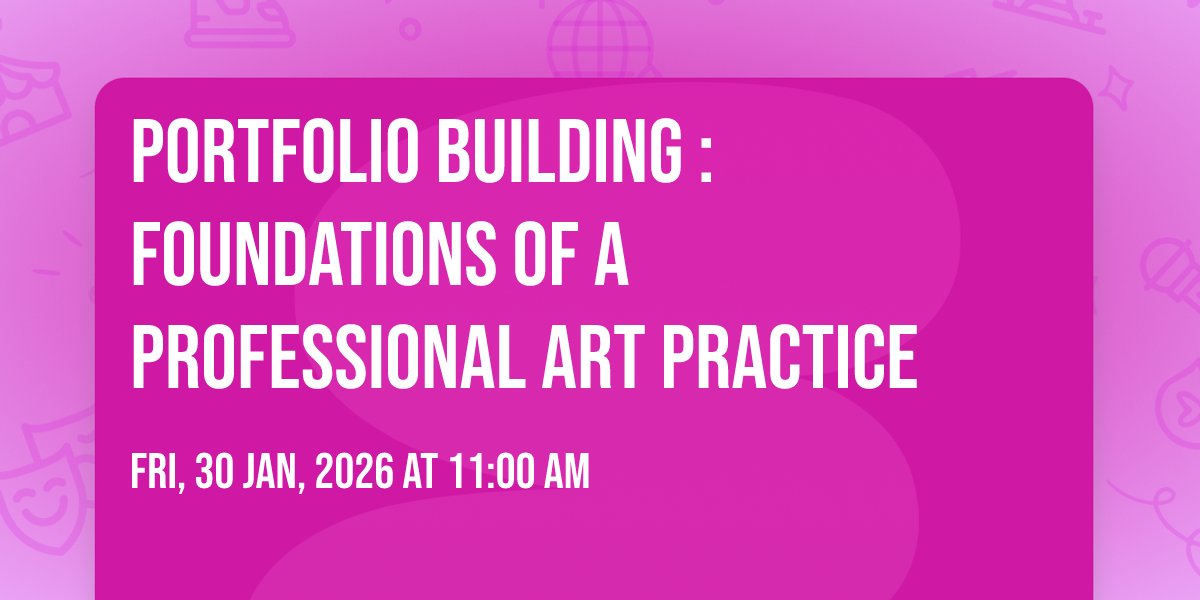 PORTFOLIO BUILDING : FOUNDATIONS OF A PROFESSIONAL ART PRACTICE

FRI, 30 JAN, 2026 AT 11:00 AM